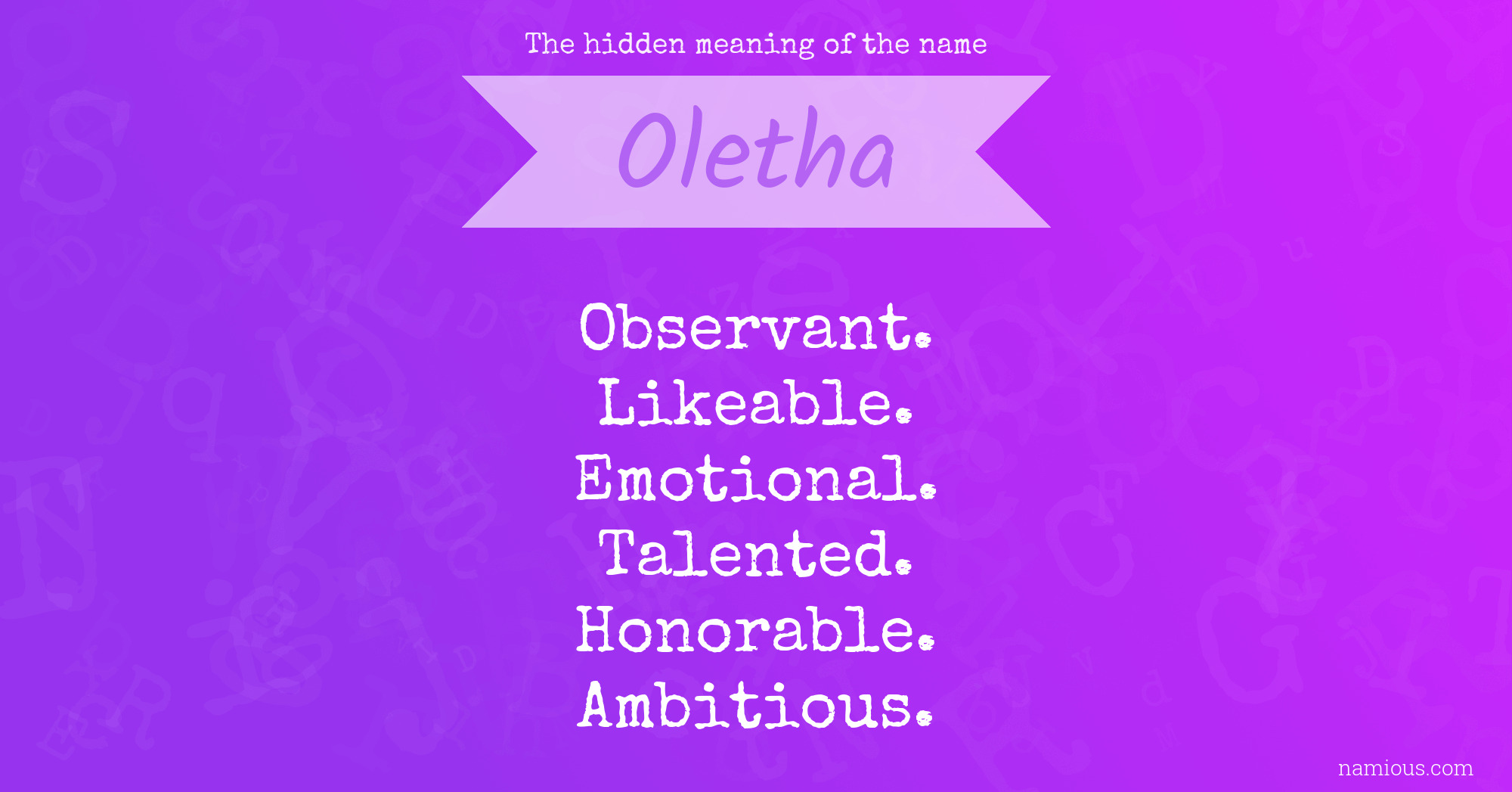 The hidden meaning of the name

Oletha

Observant.
Likeable.
Emotional.
Talented.
Honorable.
Ambitious.

namious.com